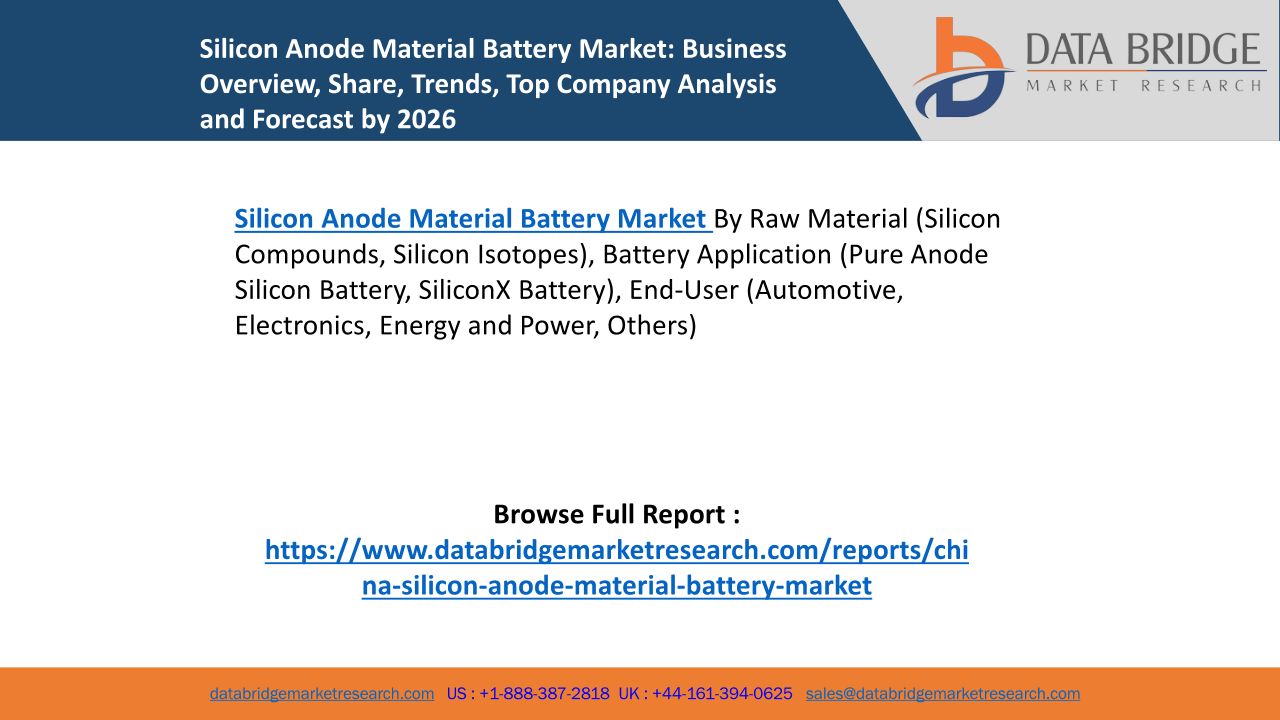 Silicon Anode Material Battery Market: Business Overview, Share, Trends, Top Company Analysis and Forecast by 2026

DATA BRIDGE
MARKET RESEARCH

Silicon Anode Material Battery Market By Raw Material (Silicon Compounds, Silicon Isotopes), Battery Application (Pure Anode Silicon Battery, SiliconX Battery), End-User (Automotive, Electronics, Energy and Power, Others)

Browse Full Report :
https://www.databridgemarketresearch.com/reports/china-silicon-anode-material-battery-market

databridgemarketresearch.com US : +1-888-387-2818 UK : +44-161-394-0625 sales@databridgemarketresearch.com